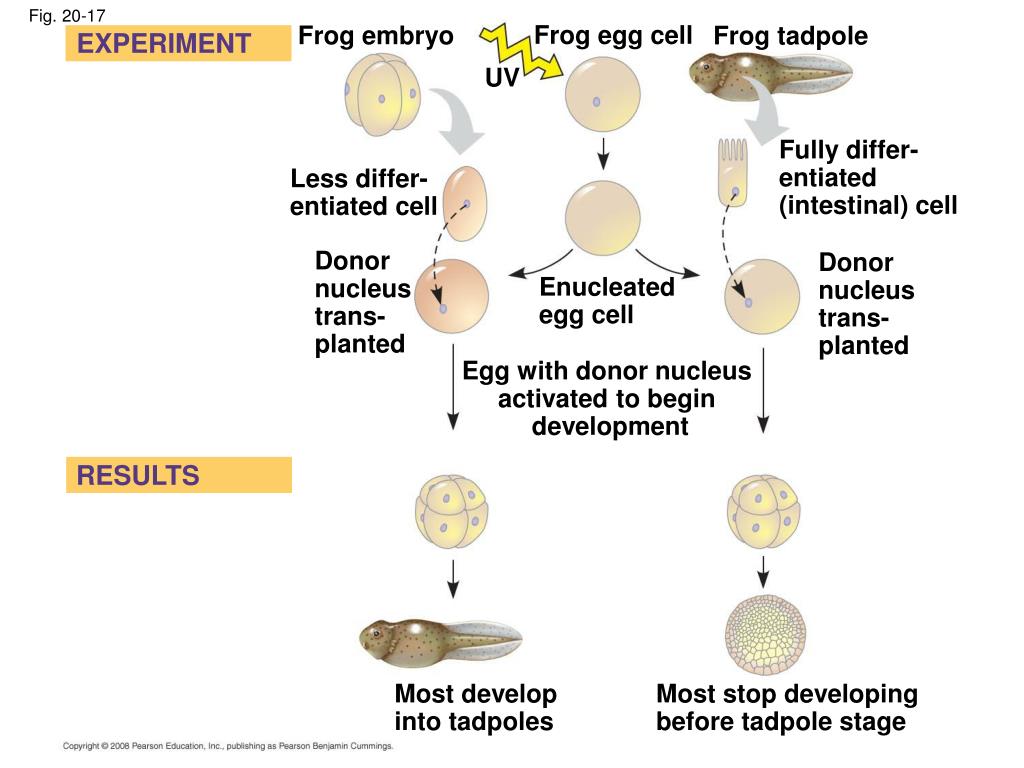 Fig. 20-17

EXPERIMENT

Frog embryo

Frog egg cell

Frog tadpole

UV

Less differentiated cell

Fully differentiated (intestinal) cell

Donor nucleus transplanted

Enucleated egg cell

Donor nucleus transplanted

Egg with donor nucleus activated to begin development

RESULTS

Most develop into tadpoles

Most stop developing before tadpole stage

Copyright © 2008 Pearson Education, Inc., publishing as Pearson Benjamin Cummings.